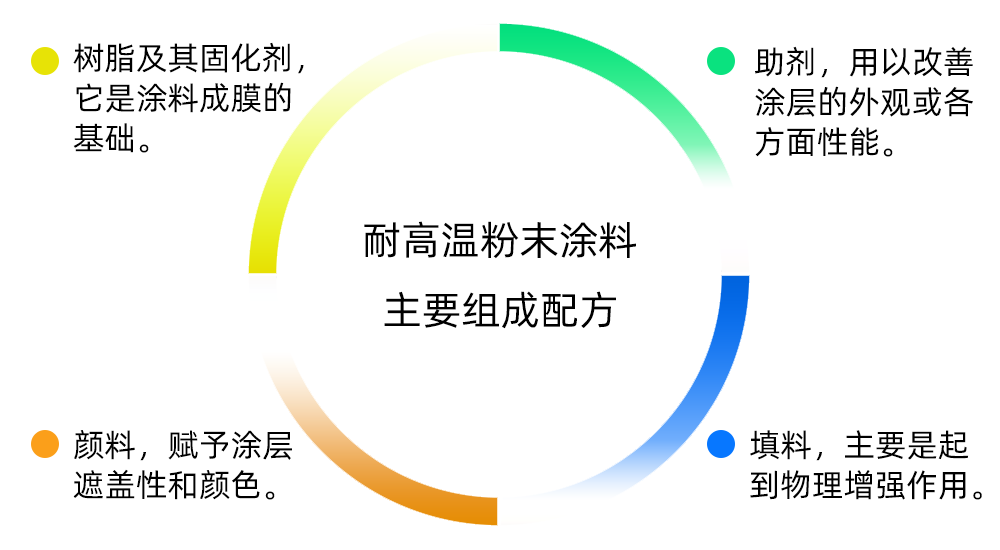 树脂及其固化剂，它是涂料成膜的基础。

助剂，用以改善涂层的外观或各方面性能。

耐高温粉末涂料
主要组成配方

颜料，赋予涂层遮盖性和颜色。

填料，主要是起到物理增强作用。